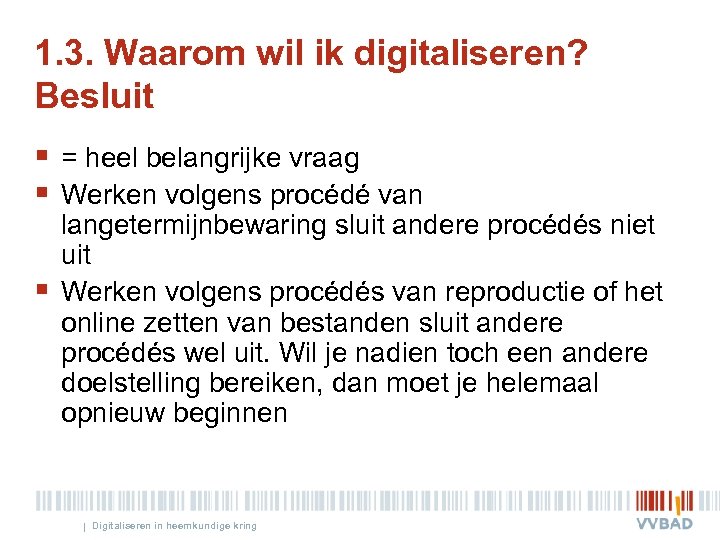 1.3. Waarom wil ik digitaliseren? Besluit

▪ = heel belangrijke vraag
▪ Werken volgens procédé van langetermijnbewaring sluit andere procédés niet uit
▪ Werken volgens procédés van reproductie of het online zetten van bestanden sluit andere procédés wel uit. Wil je nadien toch een andere doelstelling bereiken, dan moet je helemaal opnieuw beginnen

| Digitaliseren in heemkundige kring

VVBAD